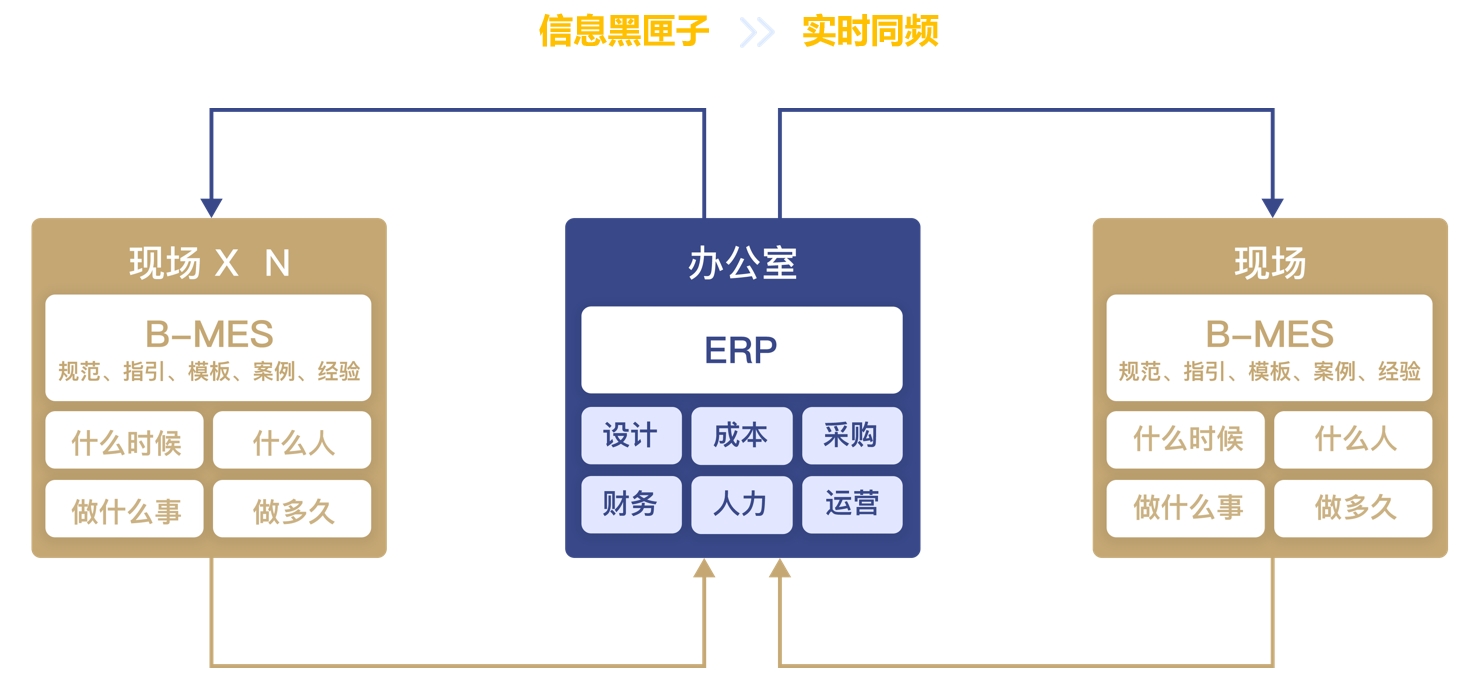 信息黑匣子 >> 实时同频

现场 X N

B-MES
规范、指引、模板、案例、经验

什么时候
什么人
做什么事
做多久

办公室

ERP

设计
成本
采购
财务
人力
运营

现场

B-MES
规范、指引、模板、案例、经验

什么时候
什么人
做什么事
做多久